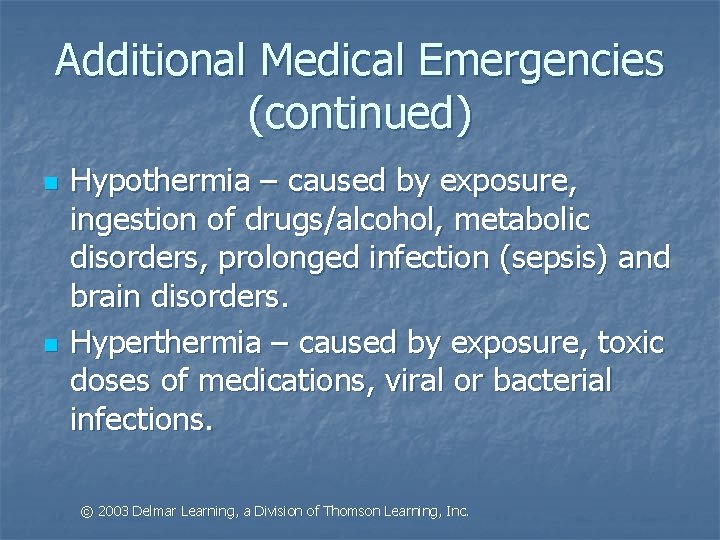 Additional Medical Emergencies (continued)

- Hypothermia – caused by exposure, ingestion of drugs/alcohol, metabolic disorders, prolonged infection (sepsis) and brain disorders.
- Hyperthermia – caused by exposure, toxic doses of medications, viral or bacterial infections.

© 2003 Delmar Learning, a Division of Thomson Learning, Inc.